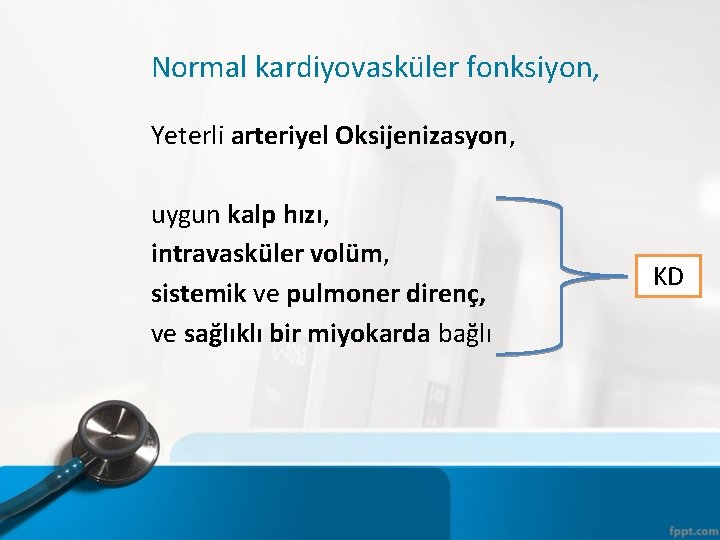 Normal kardiyovasküler fonksiyon,

Yeterli arteriyel Oksijenizasyon,

uygun kalp hızı,
intravasküler volüm,
sistemik ve pulmoner direnç,
ve sağlıklı bir miyokarda bağlı

KD

fppt.com